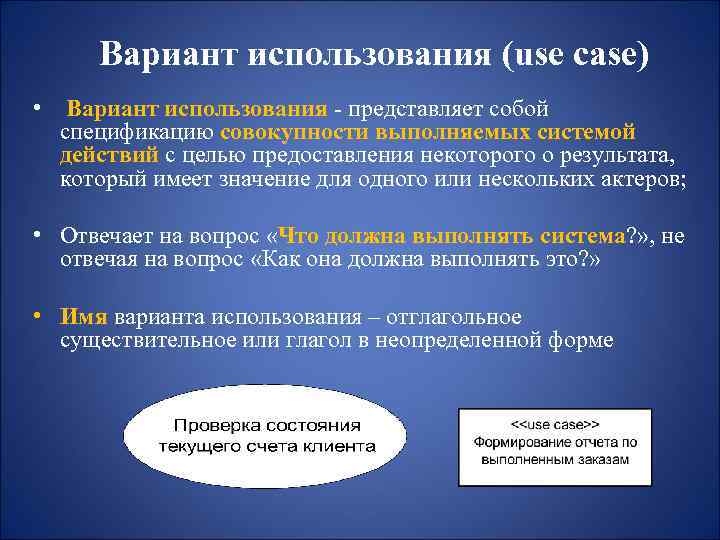 Вариант использования (use case)

• Вариант использования - представляет собой спецификацию совокупности выполняемых системой действий с целью предоставления некоторого о результата, который имеет значение для одного или нескольких актеров;

• Отвечает на вопрос «Что должна выполнять система?», не отвечая на вопрос «Как она должна выполнять это?»

• Имя варианта использования – отглагольное существительное или глагол в неопределенной форме

Проверка состояния текущего счета клиента

<<use case>>
Формирование отчета по выполненным заказам